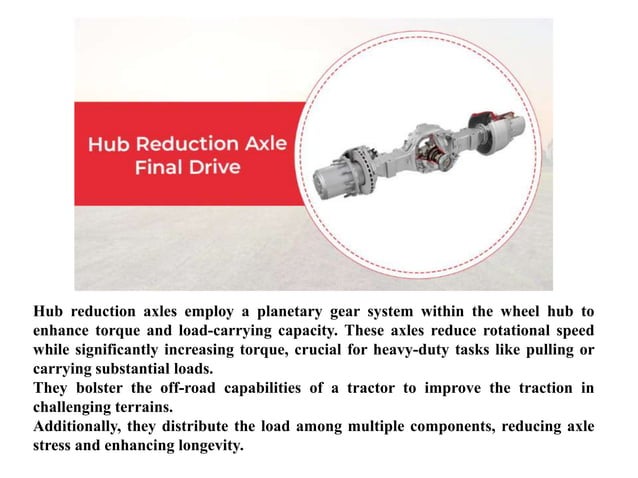 Hub Reduction Axle Final Drive

Hub reduction axles employ a planetary gear system within the wheel hub to enhance torque and load-carrying capacity. These axles reduce rotational speed while significantly increasing torque, crucial for heavy-duty tasks like pulling or carrying substantial loads.
They bolster the off-road capabilities of a tractor to improve the traction in challenging terrains.
Additionally, they distribute the load among multiple components, reducing axle stress and enhancing longevity.